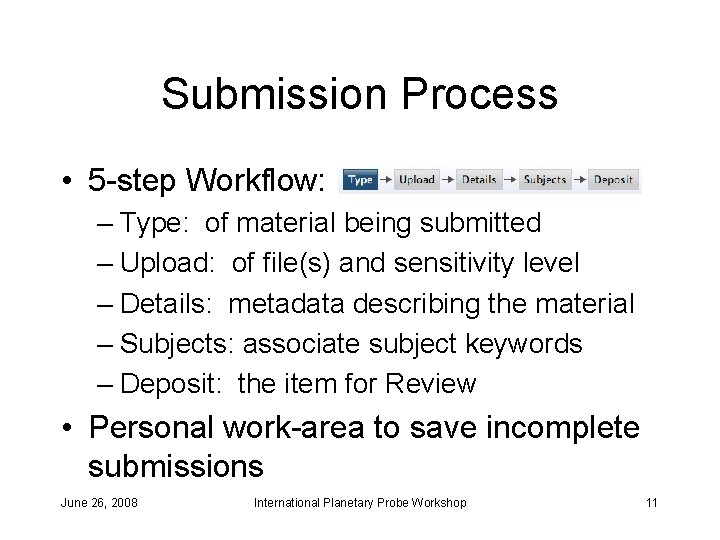 Submission Process

• 5-step Workflow: Type → Upload → Details → Subjects → Deposit
– Type: of material being submitted
– Upload: of file(s) and sensitivity level
– Details: metadata describing the material
– Subjects: associate subject keywords
– Deposit: the item for Review

• Personal work-area to save incomplete submissions

June 26, 2008 International Planetary Probe Workshop 11